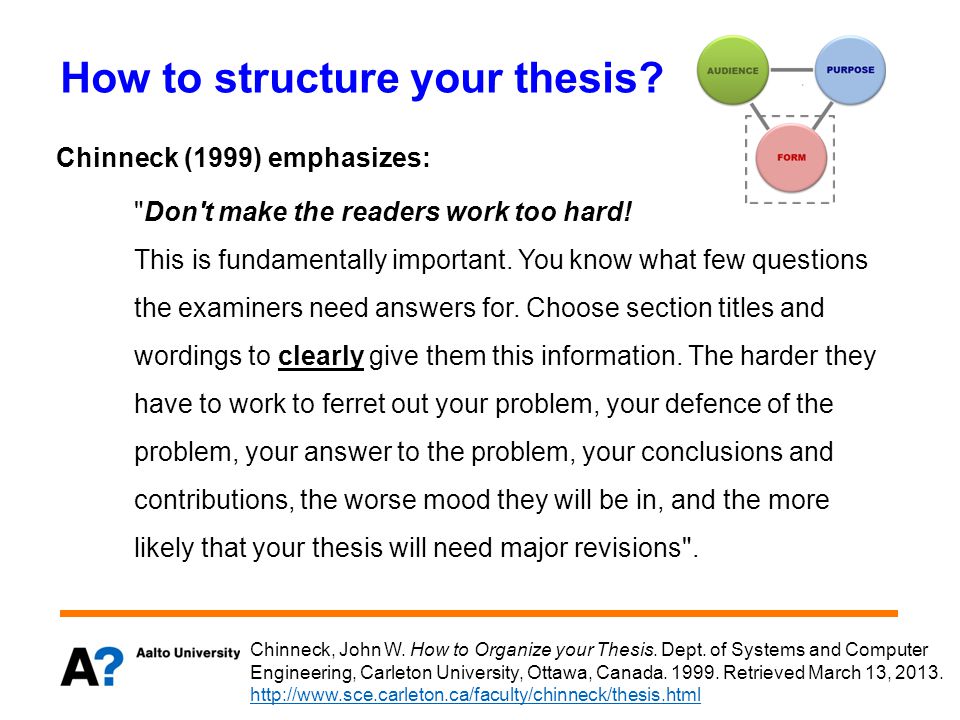 How to structure your thesis?

AUDIENCE
PURPOSE
FORM

Chinneck (1999) emphasizes:

"Don't make the readers work too hard!
This is fundamentally important. You know what few questions the examiners need answers for. Choose section titles and wordings to clearly give them this information. The harder they have to work to ferret out your problem, your defence of the problem, your answer to the problem, your conclusions and contributions, the worse mood they will be in, and the more likely that your thesis will need major revisions".

A? Aalto University

Chinneck, John W. How to Organize your Thesis. Dept. of Systems and Computer Engineering, Carleton University, Ottawa, Canada. 1999. Retrieved March 13, 2013. http://www.sce.carleton.ca/faculty/chinneck/thesis.html